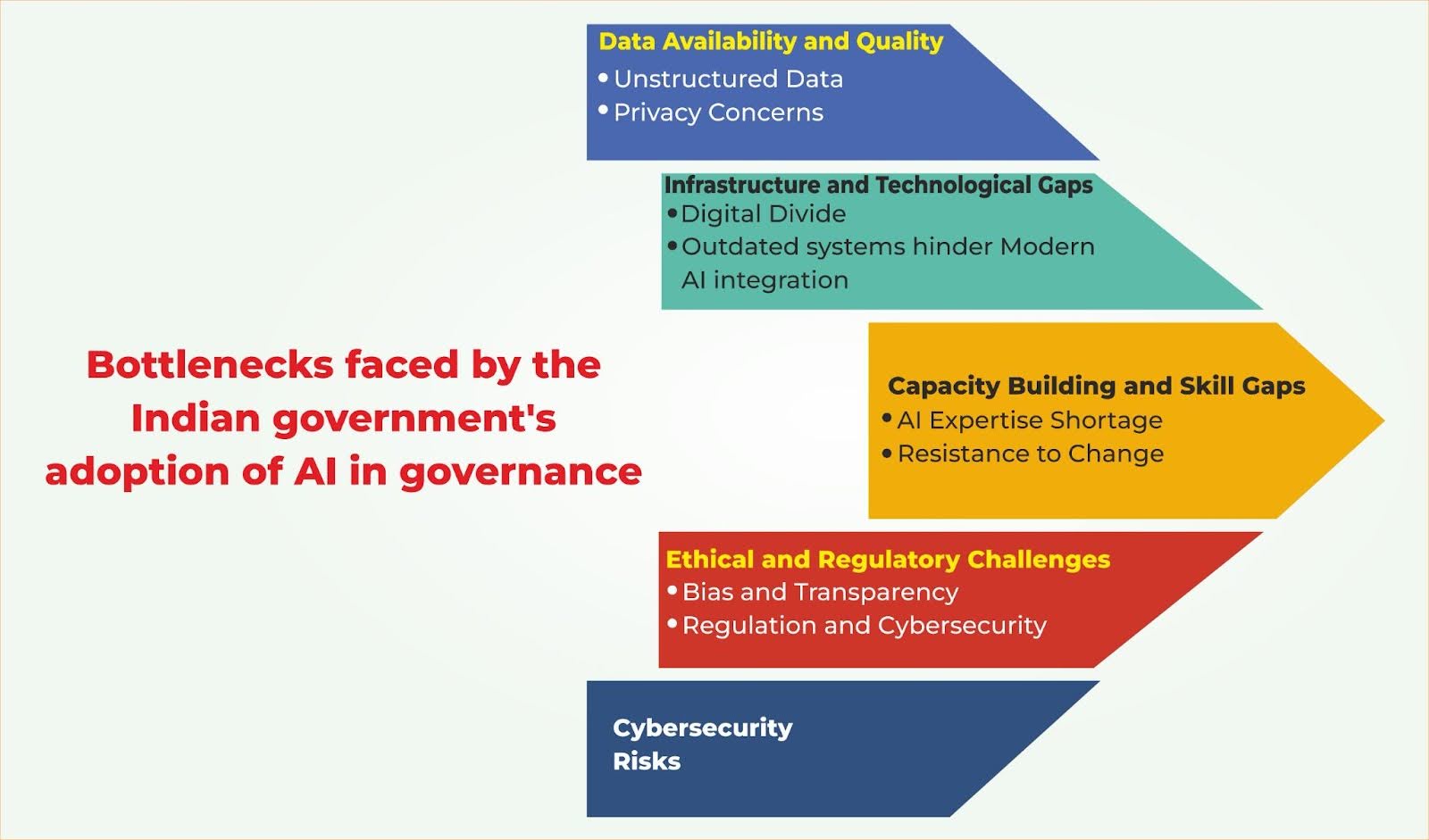 Bottlenecks faced by the Indian government's adoption of AI in governance

Data Availability and Quality
• Unstructured Data
• Privacy Concerns

Infrastructure and Technological Gaps
• Digital Divide
• Outdated systems hinder Modern AI integration

Capacity Building and Skill Gaps
• AI Expertise Shortage
• Resistance to Change

Ethical and Regulatory Challenges
• Bias and Transparency
• Regulation and Cybersecurity

Cybersecurity Risks